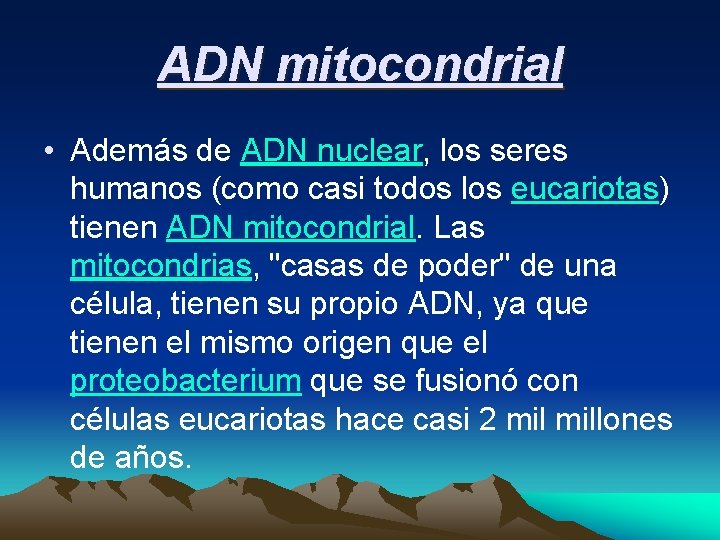 ADN mitocondrial

• Además de ADN nuclear, los seres humanos (como casi todos los eucariotas) tienen ADN mitocondrial. Las mitocondrias, "casas de poder" de una célula, tienen su propio ADN, ya que tienen el mismo origen que el proteobacterium que se fusionó con células eucariotas hace casi 2 mil millones de años.